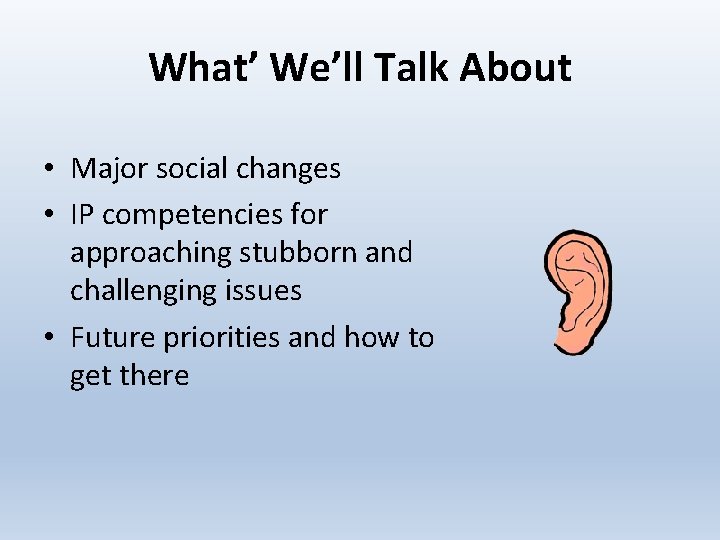 What’ We’ll Talk About

• Major social changes
• IP competencies for approaching stubborn and challenging issues
• Future priorities and how to get there